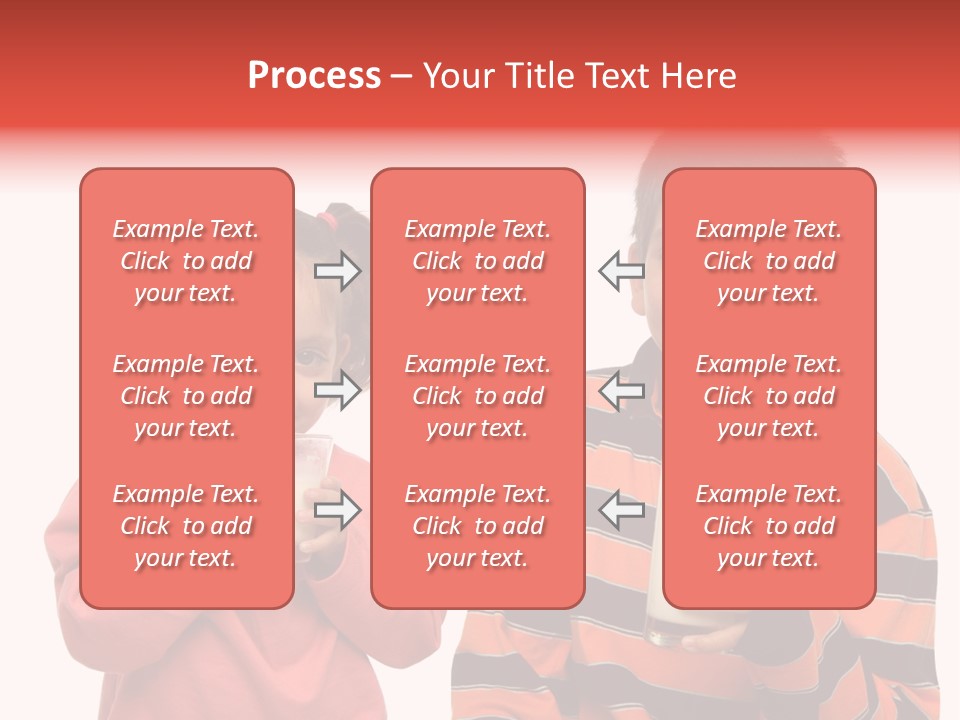 Process – Your Title Text Here

Example Text. Click to add your text.

Example Text. Click to add your text.

Example Text. Click to add your text.

Example Text. Click to add your text.

Example Text. Click to add your text.

Example Text. Click to add your text.

Example Text. Click to add your text.

Example Text. Click to add your text.

Example Text. Click to add your text.